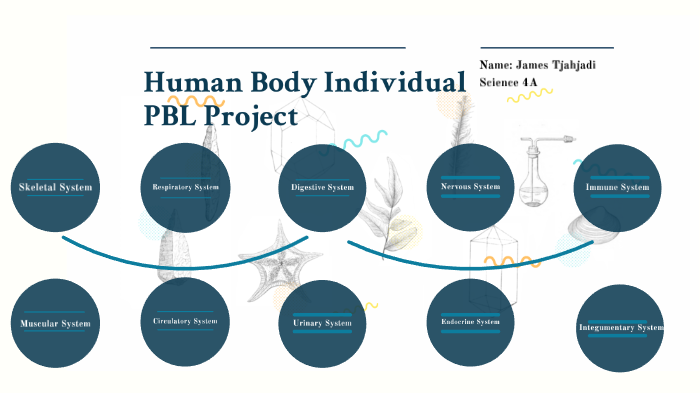 Human Body Individual PBL Project

Name: James Tjahjadi
Science 4A

Skeletal System

Respiratory System

Digestive System

Nervous System

Immune System

Muscular System

Circulatory System

Urinary System

Endocrine System

Integumentary System